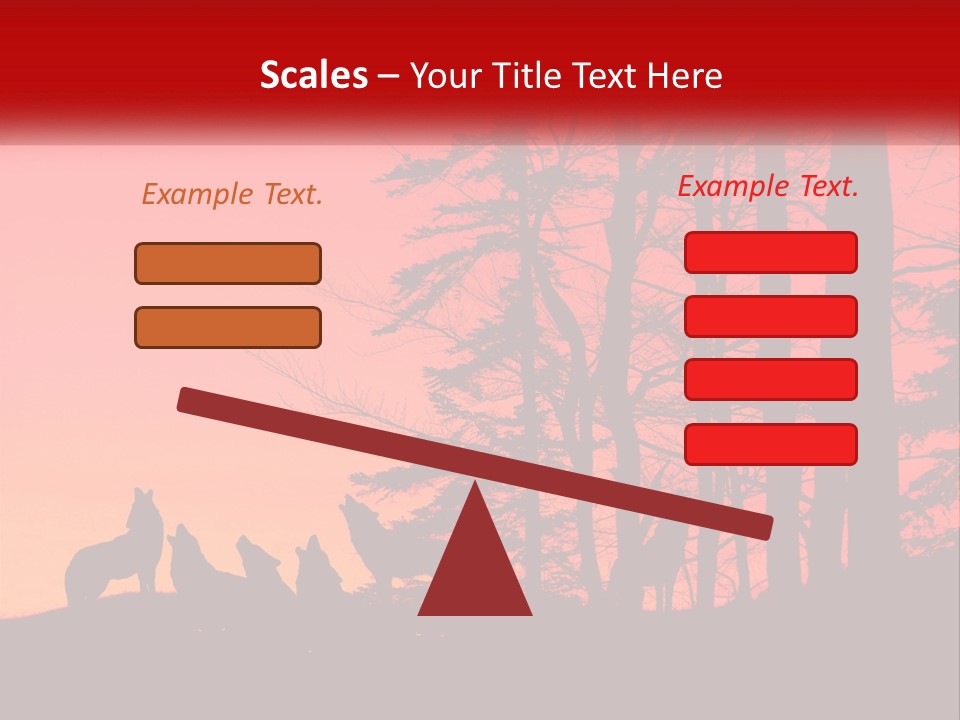 Scales – Your Title Text Here

Example Text.

Example Text.